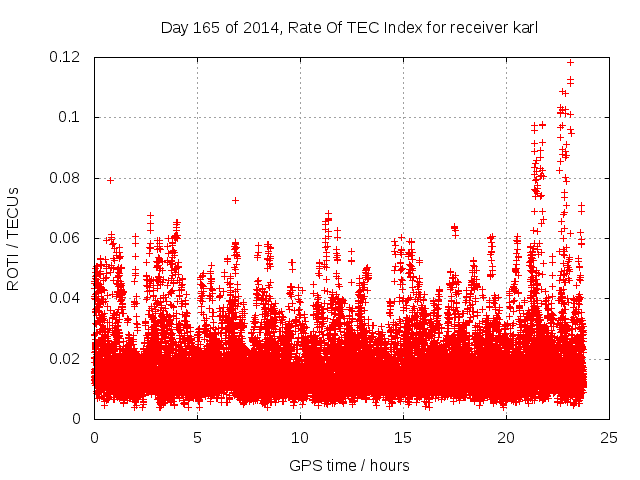 Day 165 of 2014, Rate Of TEC Index for receiver karl

ROTI / TECUs

0.12
0.1
0.08
0.06
0.04
0.02
0

0
5
10
15
20
25

GPS time / hours